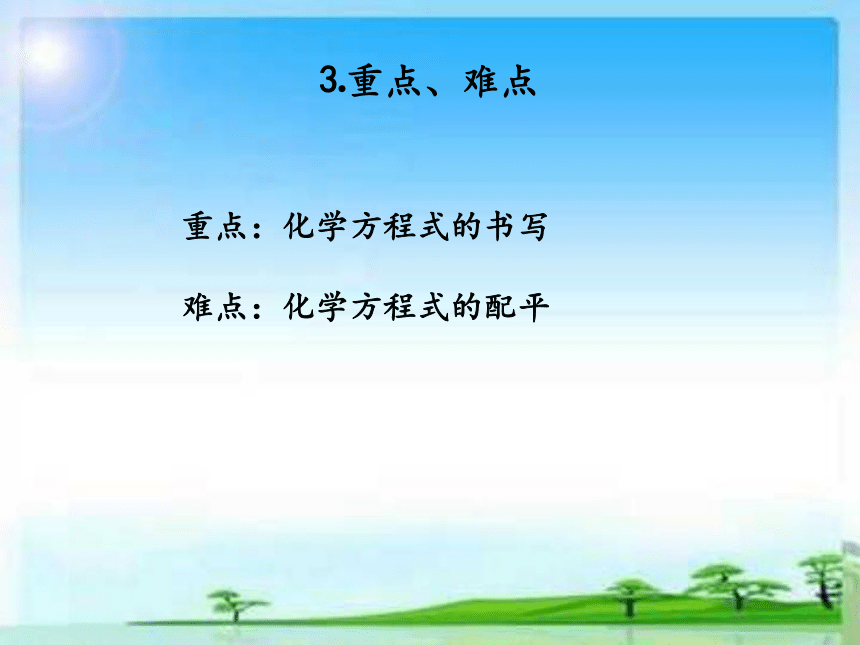 3.重点、难点

重点：化学方程式的书写

难点：化学方程式的配平